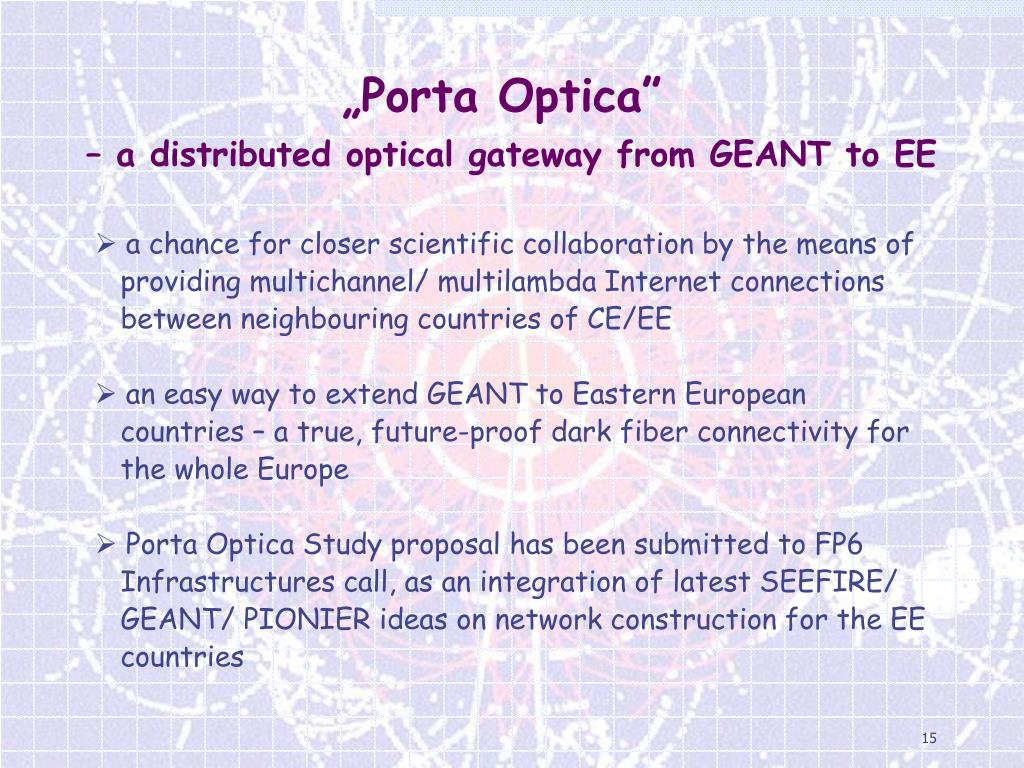 „Porta Optica”
– a distributed optical gateway from GEANT to EE

➢ a chance for closer scientific collaboration by the means of providing multichannel/ multilambda Internet connections between neighbouring countries of CE/EE

➢ an easy way to extend GEANT to Eastern European countries – a true, future-proof dark fiber connectivity for the whole Europe

➢ Porta Optica Study proposal has been submitted to FP6 Infrastructures call, as an integration of latest SEEFIRE/ GEANT/ PIONIER ideas on network construction for the EE countries

15